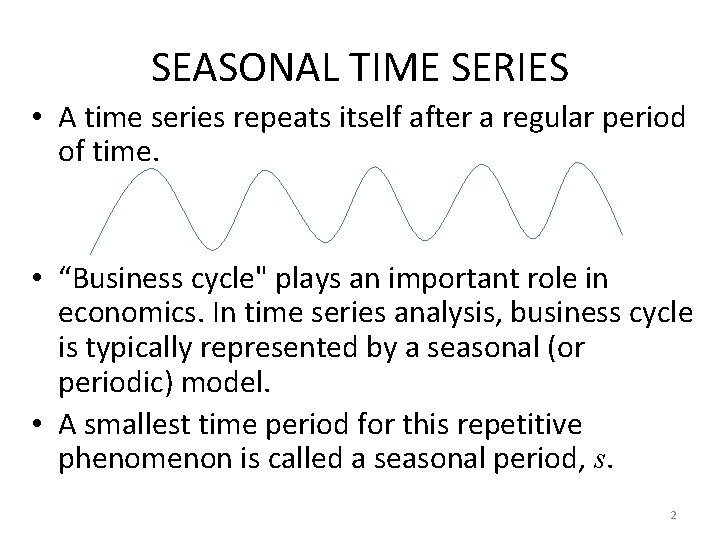 SEASONAL TIME SERIES

• A time series repeats itself after a regular period of time.

• “Business cycle" plays an important role in economics. In time series analysis, business cycle is typically represented by a seasonal (or periodic) model.

• A smallest time period for this repetitive phenomenon is called a seasonal period, $s$.

2